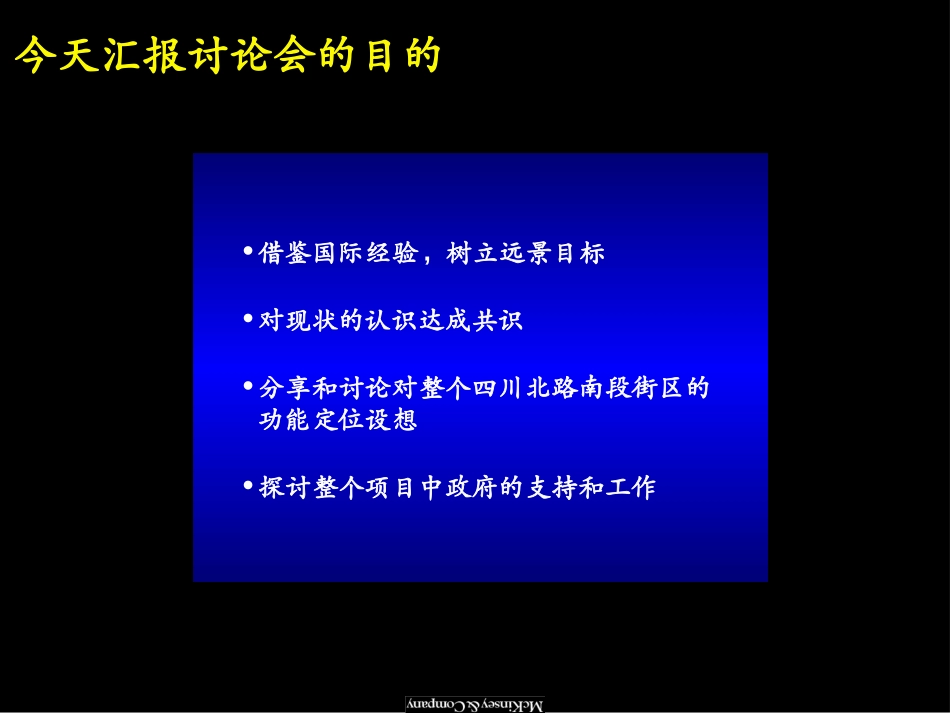 今天汇报讨论会的目的

• 借鉴国际经验，树立远景目标

• 对现状的认识达成共识

• 分享和讨论对整个四川北路南段街区的功能定位设想

• 探讨整个项目中政府的支持和工作

McKinsey & Company